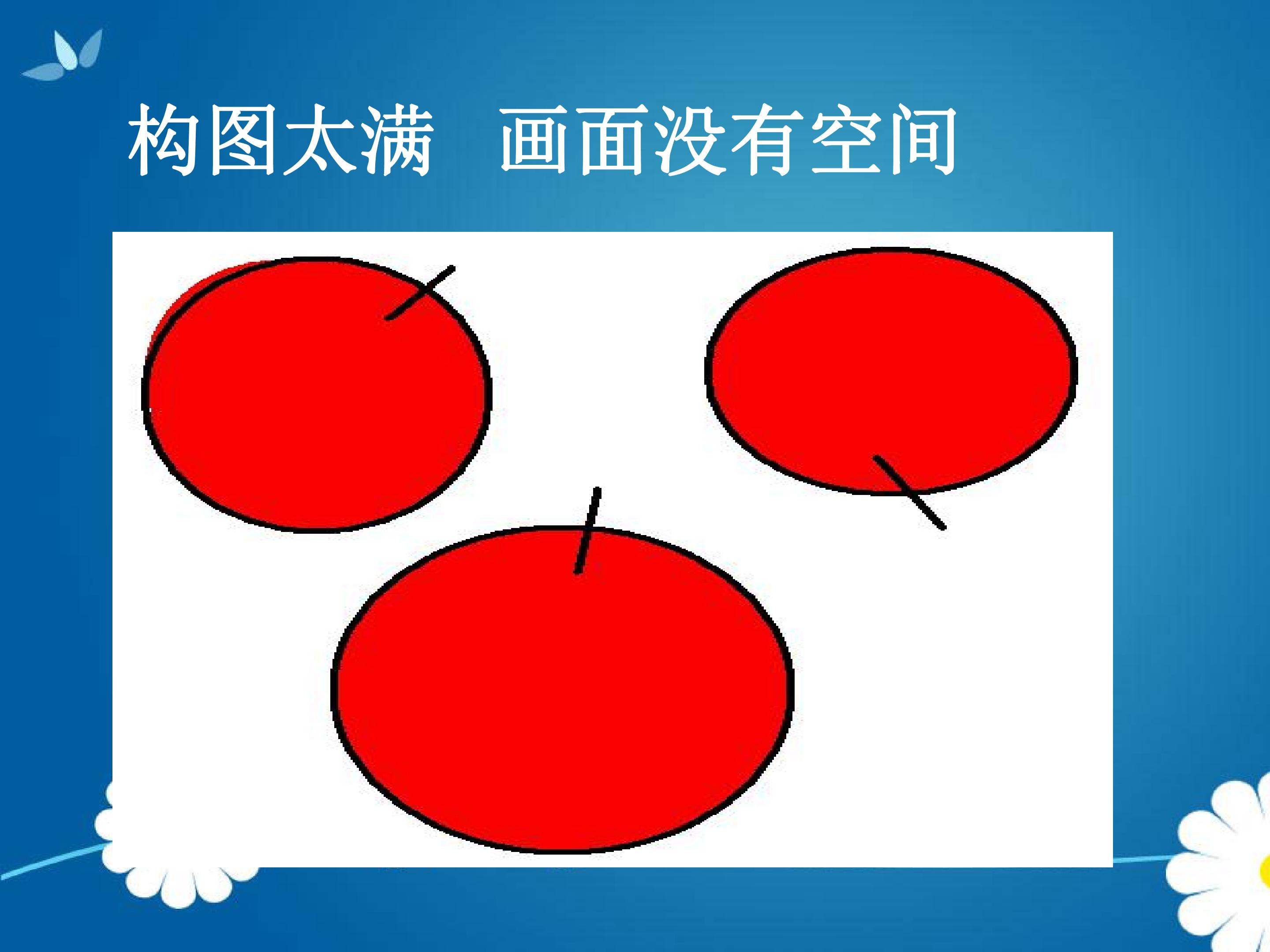 构图太满　画面没有空间